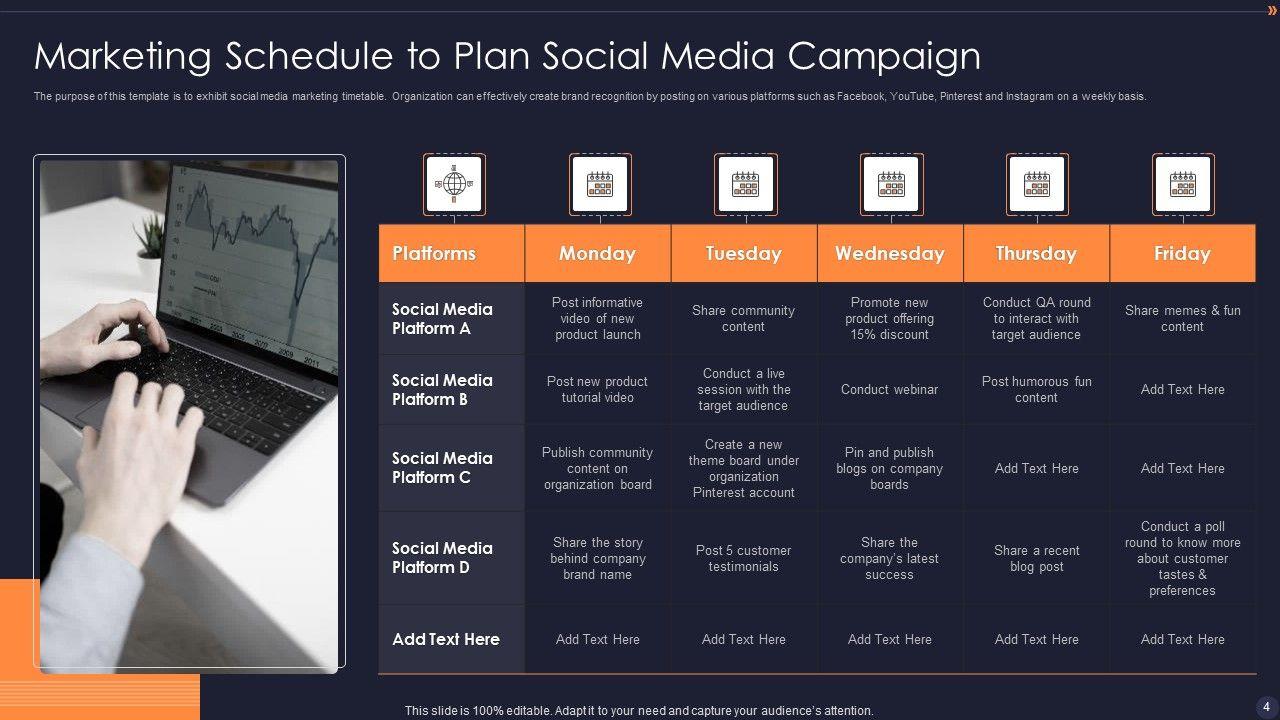 Marketing Schedule to Plan Social Media Campaign

The purpose of this template is to exhibit social media marketing timetable. Organization can effectively create brand recognition by posting on various platforms such as Facebook, YouTube, Pinterest and Instagram on a weekly basis.

| Platforms | Monday | Tuesday | Wednesday | Thursday | Friday |
|---|---|---|---|---|---|
| Social Media Platform A | Post informative video of new product launch | Share community content | Promote new product offering 15% discount | Conduct QA round to interact with target audience | Share memes & fun content |
| Social Media Platform B | Post new product tutorial video | Conduct a live session with the target audience | Conduct webinar | Post humorous fun content | Add Text Here |
| Social Media Platform C | Publish community content on organization board | Create a new theme board under organization Pinterest account | Pin and publish blogs on company boards | Add Text Here | Add Text Here |
| Social Media Platform D | Share the story behind company brand name | Post 5 customer testimonials | Share the company's latest success | Share a recent blog post | Conduct a poll round to know more about customer tastes & preferences |
| Add Text Here | Add Text Here | Add Text Here | Add Text Here | Add Text Here | Add Text Here |

This slide is 100% editable. Adapt it to your need and capture your audience's attention.

4